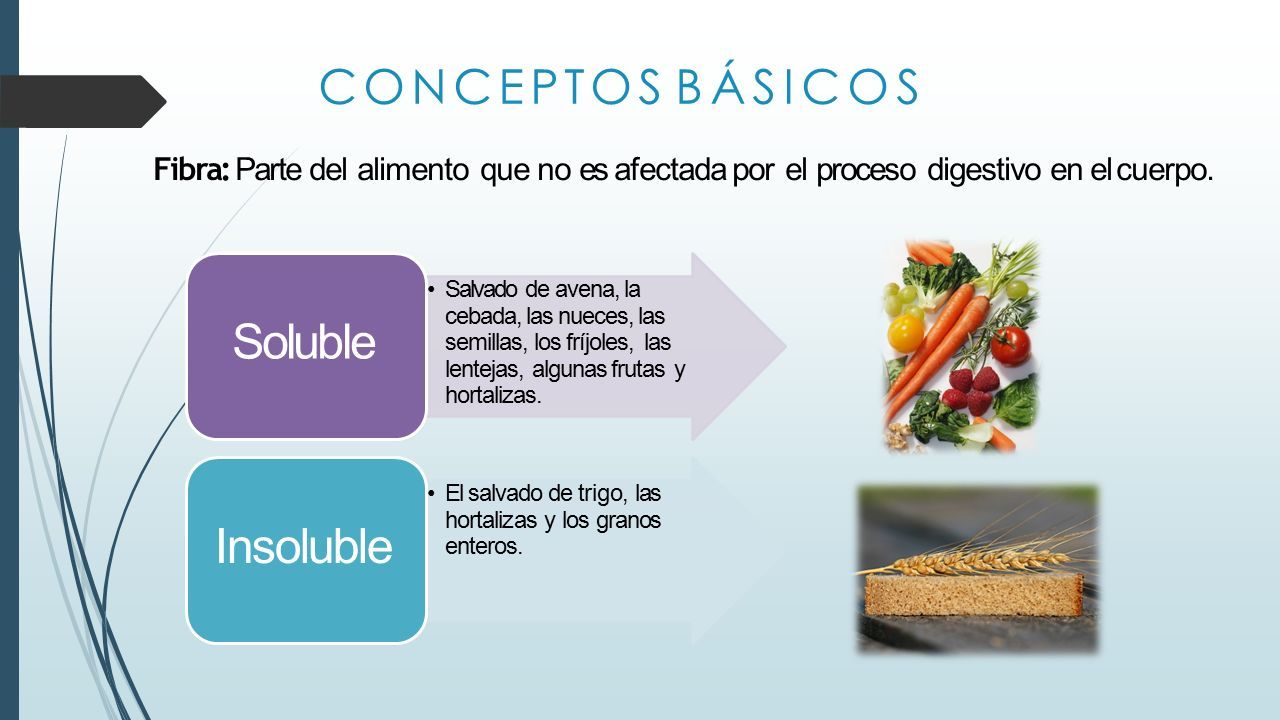 CONCEPTOS BÁSICOS

Fibra: Parte del alimento que no es afectada por el proceso digestivo en el cuerpo.

Soluble

• Salvado de avena, la cebada, las nueces, las semillas, los fríjoles, las lentejas, algunas frutas y hortalizas.

Insoluble

• El salvado de trigo, las hortalizas y los granos enteros.